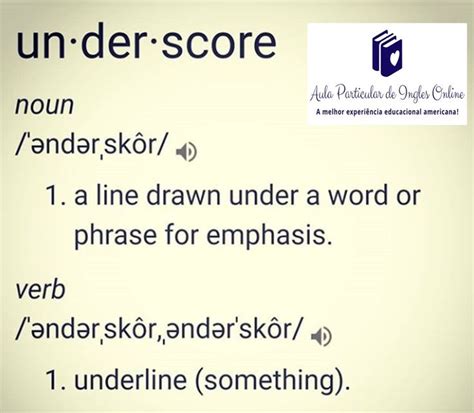 un·der·score

Aula Particular de Ingles Online
A melhor experiência educacional americana!

noun
/ˈəndərˌskôr/

1. a line drawn under a word or phrase for emphasis.

verb
/ˈəndərˌskôr,ˌəndərˈskôr/

1. underline (something).